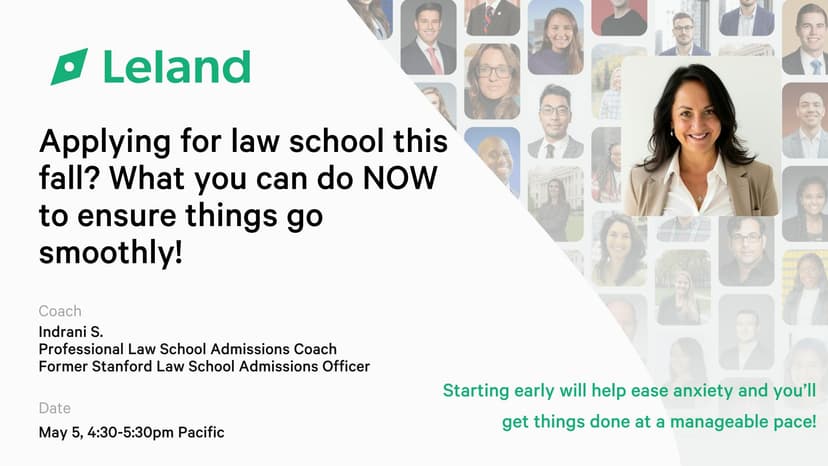 Leland

Applying for law school this fall? What you can do NOW to ensure things go smoothly!

Coach

Indrani S.
Professional Law School Admissions Coach
Former Stanford Law School Admissions Officer

Date

May 5, 4:30-5:30pm Pacific

Starting early will help ease anxiety and you'll get things done at a manageable pace!